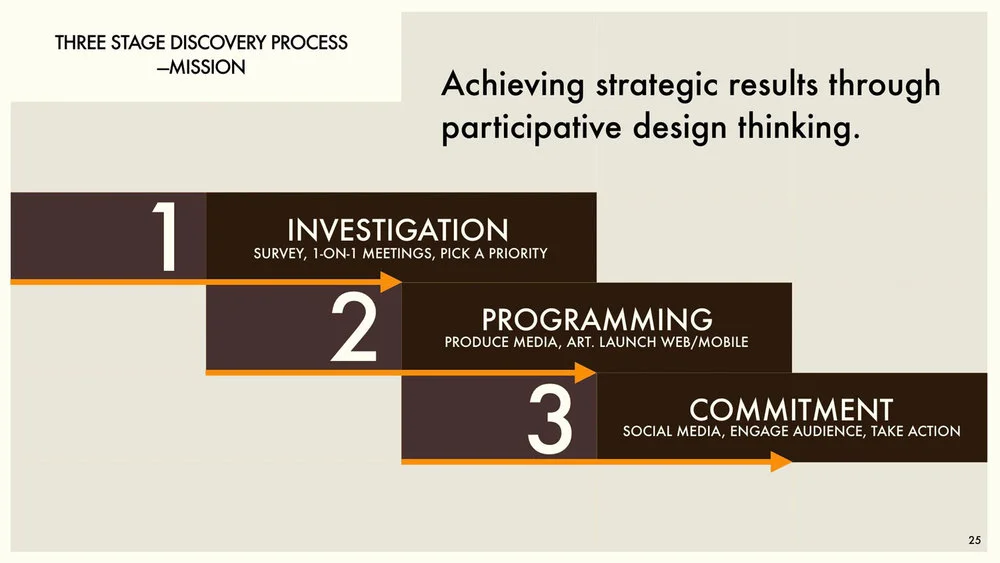 THREE STAGE DISCOVERY PROCESS —MISSION

Achieving strategic results through participative design thinking.

1

INVESTIGATION

SURVEY, 1-ON-1 MEETINGS, PICK A PRIORITY

2

PROGRAMMING

PRODUCE MEDIA, ART. LAUNCH WEB/MOBILE

3

COMMITMENT

SOCIAL MEDIA, ENGAGE AUDIENCE, TAKE ACTION

25